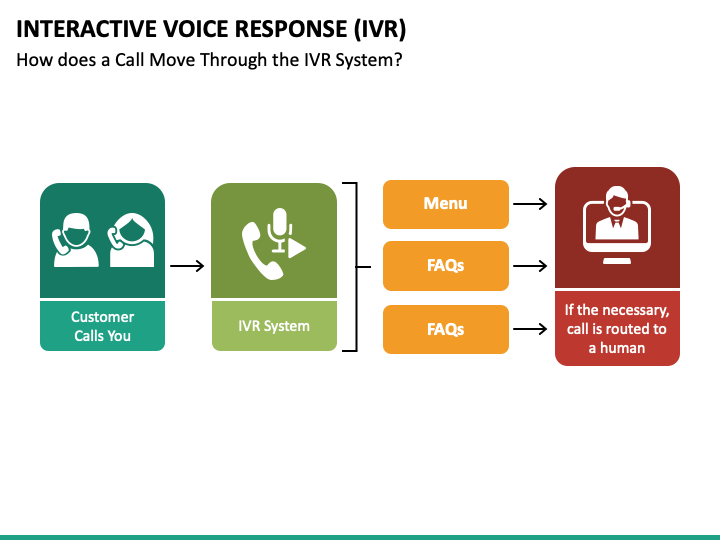 INTERACTIVE VOICE RESPONSE (IVR)

How does a Call Move Through the IVR System?

Customer Calls You

IVR System

Menu

FAQs

FAQs

If the necessary, call is routed to a human